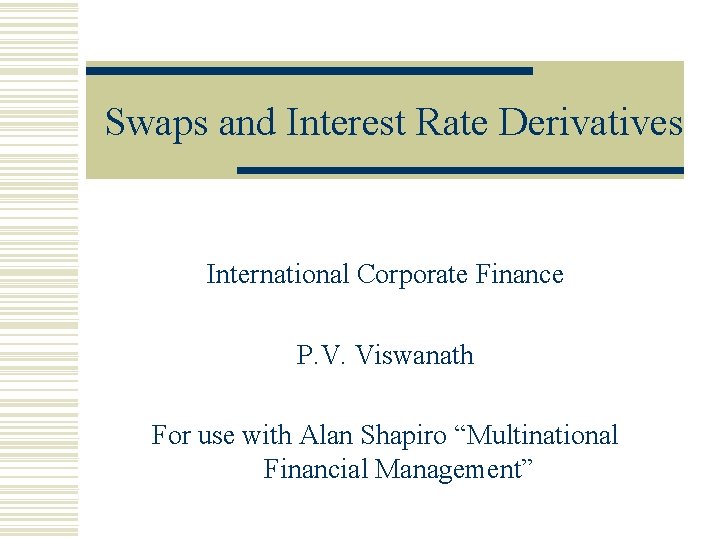 Swaps and Interest Rate Derivatives

International Corporate Finance

P.V. Viswanath

For use with Alan Shapiro “Multinational Financial Management”